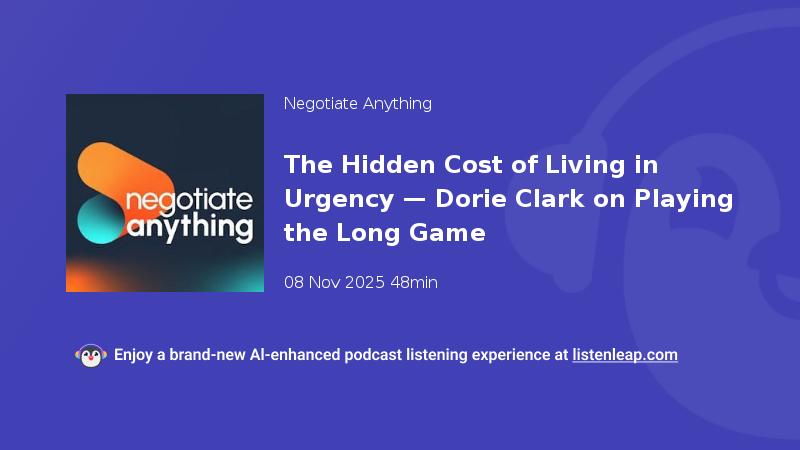 negotiate anything

Negotiate Anything

The Hidden Cost of Living in Urgency — Dorie Clark on Playing the Long Game

08 Nov 2025 48min

Enjoy a brand-new AI-enhanced podcast listening experience at listenleap.com